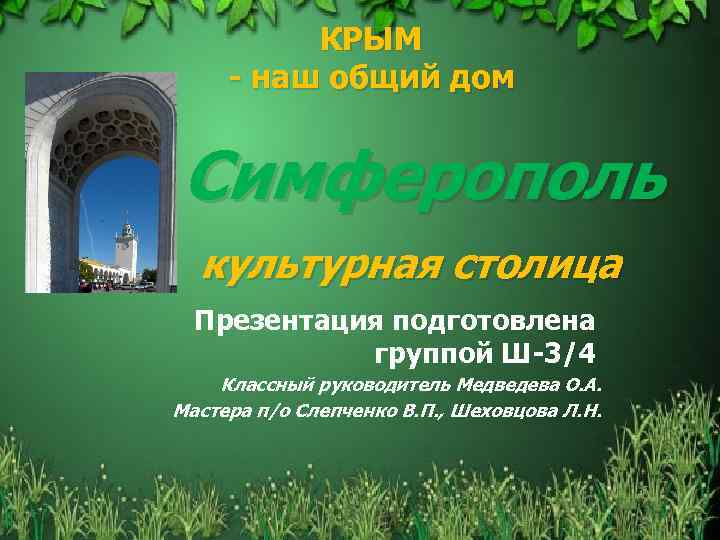 КРЫМ
- наш общий дом

Симферополь

культурная столица

Презентация подготовлена группой Ш-3/4

Классный руководитель Медведева О.А.
Мастера п/о Слепченко В.П., Шеховцова Л.Н.